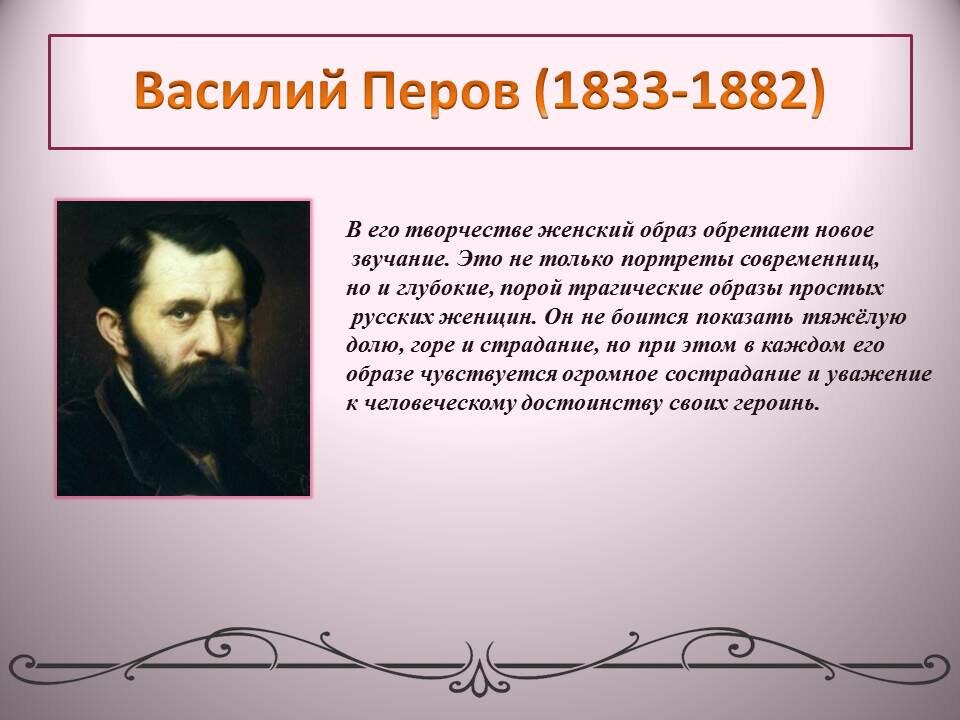 Василий Перов (1833-1882)

В его творчестве женский образ обретает новое звучание. Это не только портреты современниц, но и глубокие, порой трагические образы простых русских женщин. Он не боится показать тяжёлую долю, горе и страдание, но при этом в каждом его образе чувствуется огромное сострадание и уважение к человеческому достоинству своих героинь.